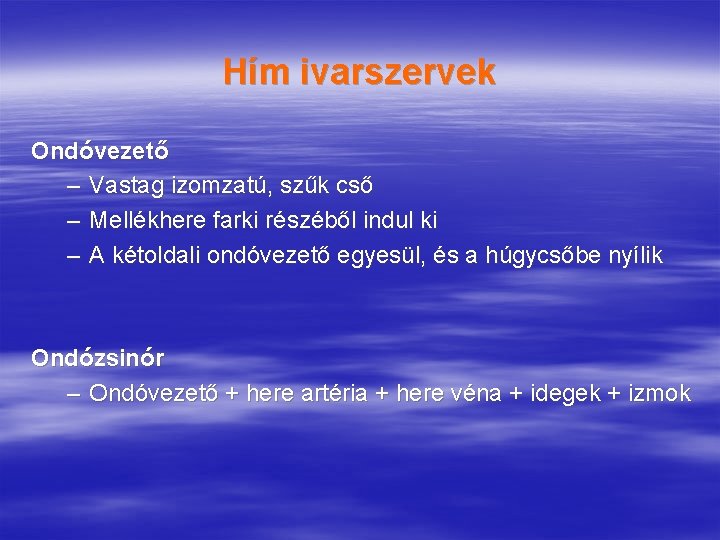 Hím ivarszervek

Ondóvezető
– Vastag izomzatú, szűk cső
– Mellékhere farki részéből indul ki
– A kétoldali ondóvezető egyesül, és a húgycsőbe nyílik

Ondózsinór
– Ondóvezető + here artéria + here véna + idegek + izmok